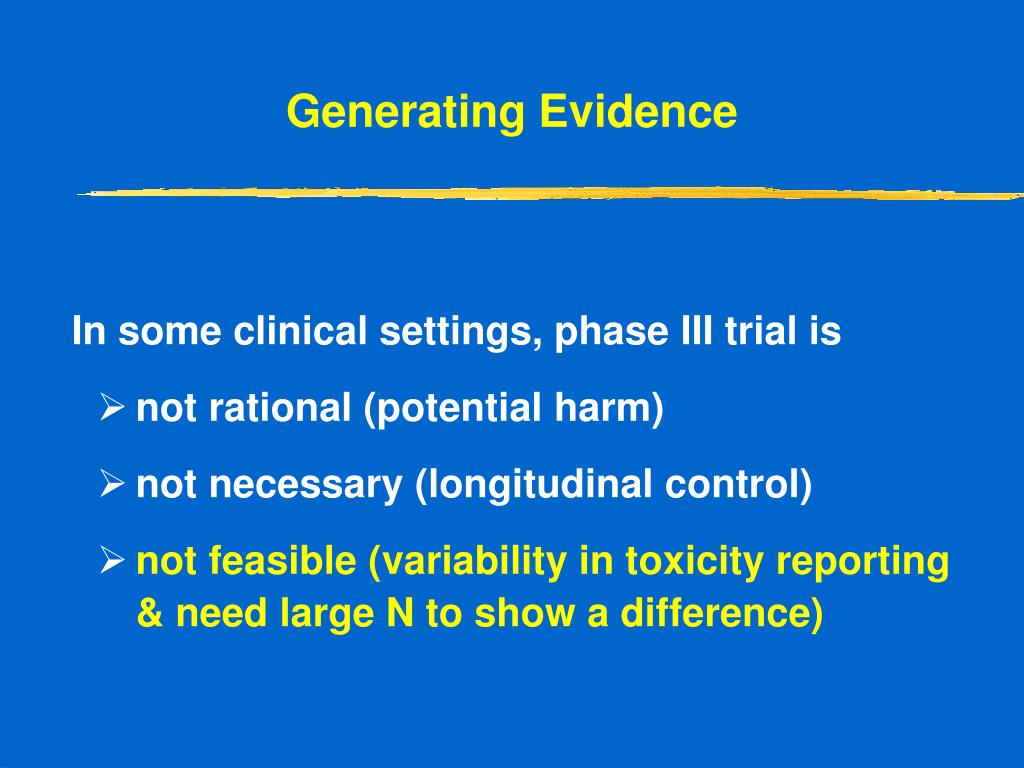 Generating Evidence

In some clinical settings, phase III trial is

➢ not rational (potential harm)

➢ not necessary (longitudinal control)

➢ not feasible (variability in toxicity reporting & need large N to show a difference)